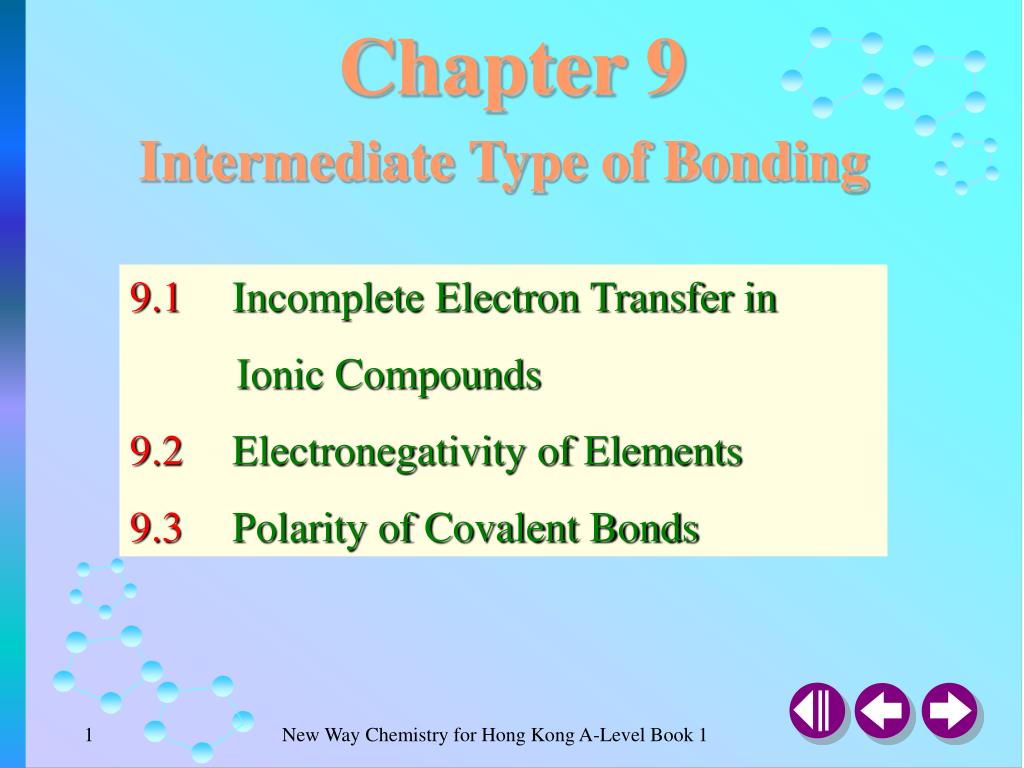 Chapter 9
Intermediate Type of Bonding

9.1 Incomplete Electron Transfer in Ionic Compounds
9.2 Electronegativity of Elements
9.3 Polarity of Covalent Bonds

1

New Way Chemistry for Hong Kong A-Level Book 1